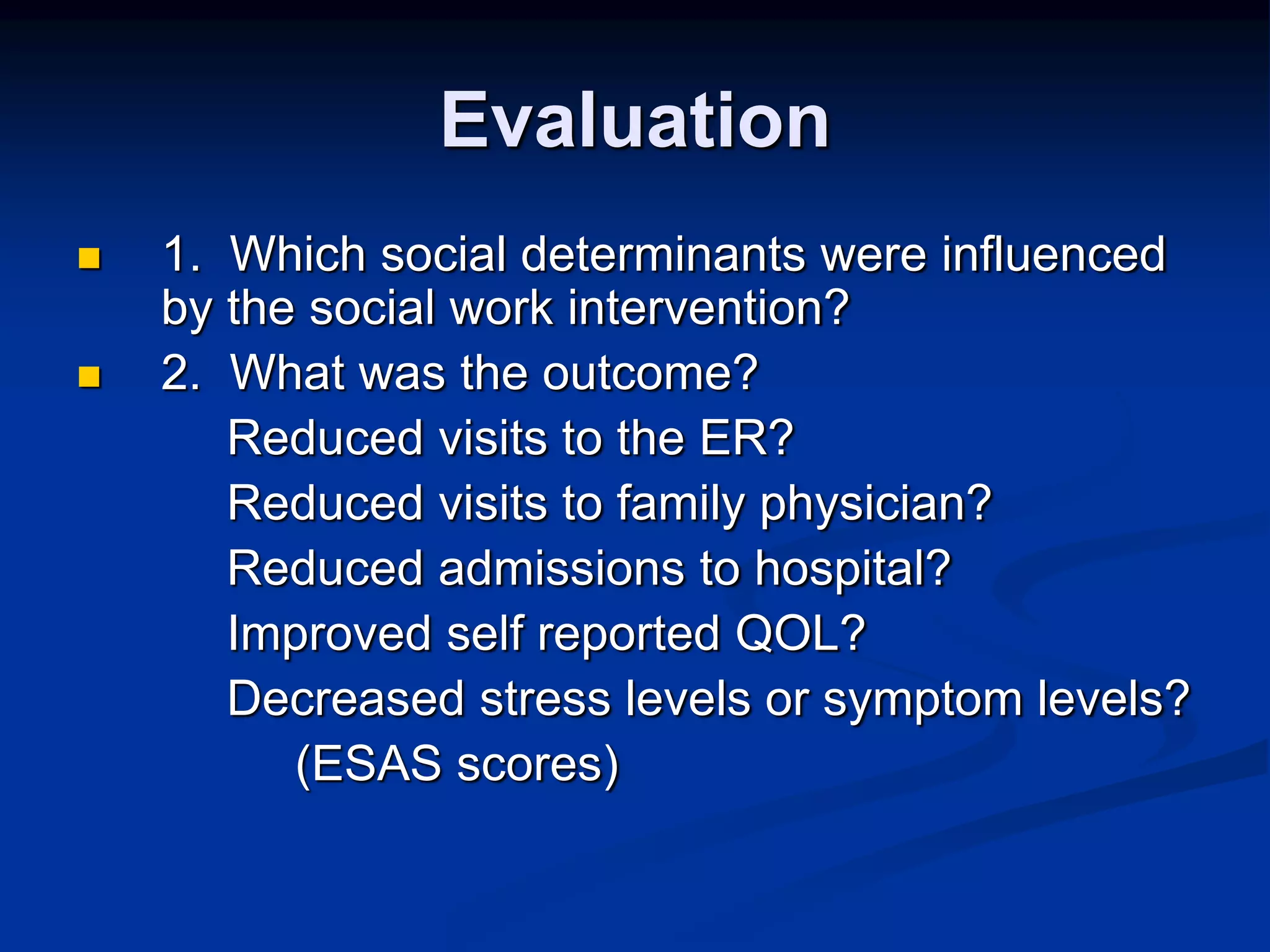 Evaluation

1. Which social determinants were influenced by the social work intervention?

2. What was the outcome?

Reduced visits to the ER?

Reduced visits to family physician?

Reduced admissions to hospital?

Improved self reported QOL?

Decreased stress levels or symptom levels? (ESAS scores)